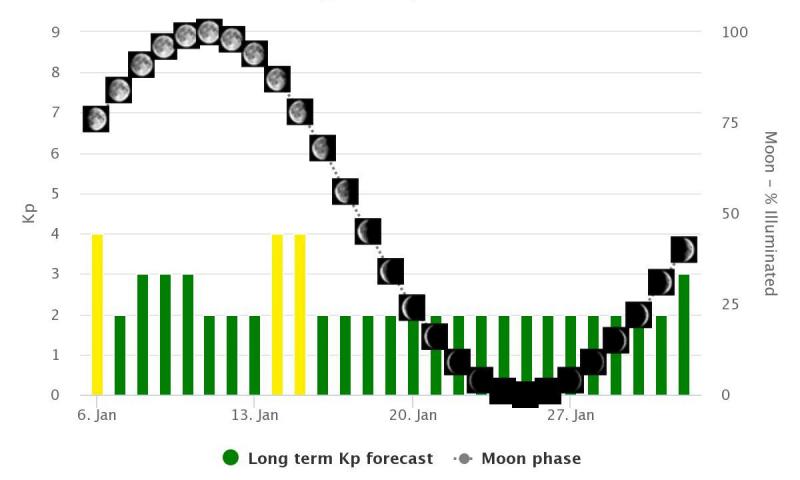 9
8
7
6
5
4
3
2
1
0
Kp

100
75
50
25
0
Moon – % Illuminated

6. Jan
13. Jan
20. Jan
27. Jan

Long term Kp forecast
Moon phase